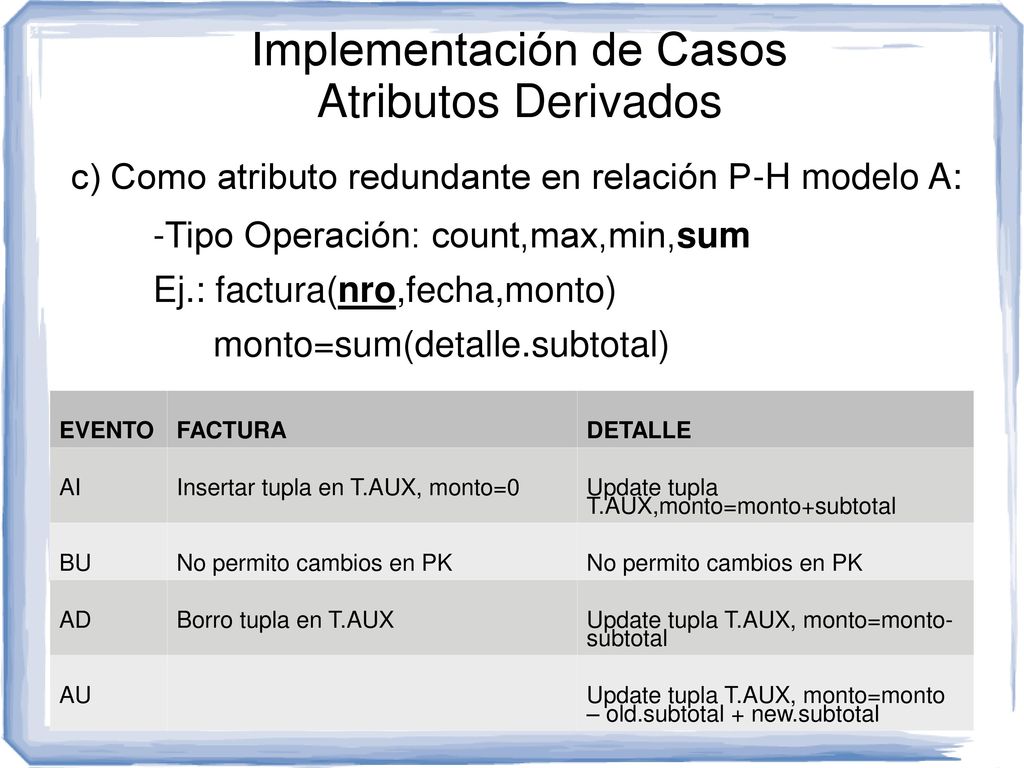 Implementación de Casos
Atributos Derivados

c) Como atributo redundante en relación P-H modelo A:

-Tipo Operación: count,max,min,sum

Ej.: factura(nro,fecha,monto)

monto=sum(detalle.subtotal)

| EVENTO | FACTURA | DETALLE |
|---|---|---|
| AI | Insertar tupla en T.AUX, monto=0 | Update tupla T.AUX,monto=monto+subtotal |
| BU | No permito cambios en PK | No permito cambios en PK |
| AD | Borro tupla en T.AUX | Update tupla T.AUX, monto=monto-subtotal |
| AU | | Update tupla T.AUX, monto=monto – old.subtotal + new.subtotal |